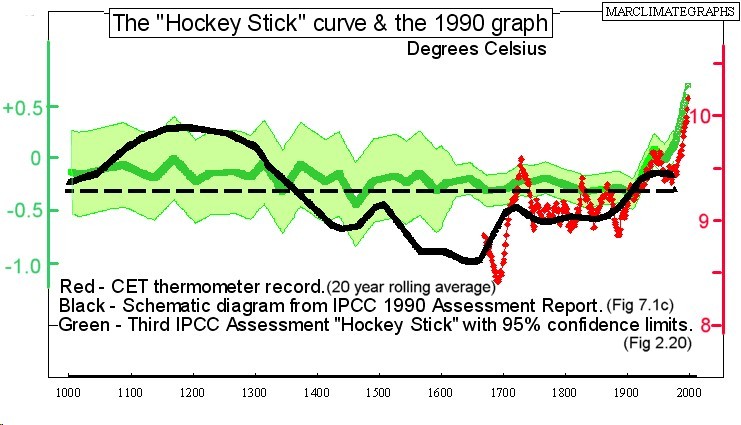 The "Hockey Stick" curve & the 1990 graph

MARCLIMATEGRAPHS

Degrees Celsius

+0.5
0
-0.5
-1.0

10
9
8

Red - CET thermometer record. (20 year rolling average)
Black - Schematic diagram from IPCC 1990 Assessment Report. (Fig 7.1c)
Green - Third IPCC Assessment "Hockey Stick" with 95% confidence limits. (Fig 2.20)

1000 1100 1200 1300 1400 1500 1600 1700 1800 1900 2000